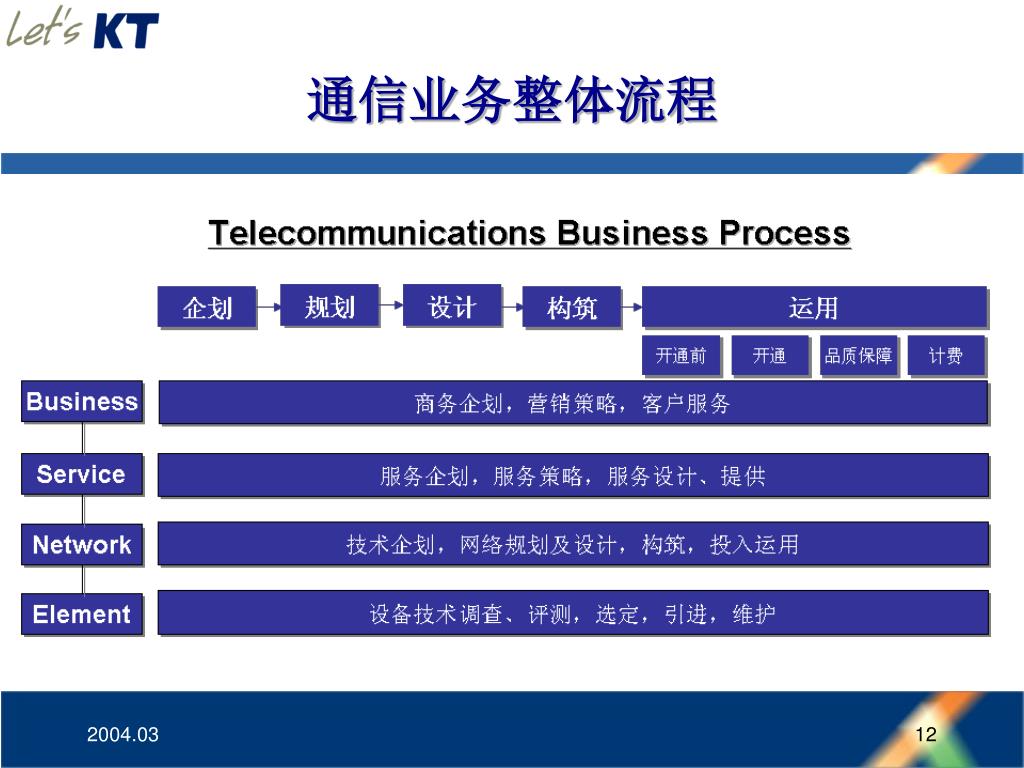 Let's KT

通信业务整体流程

Telecommunications Business Process

企划 规划 设计 构筑 运用

开通前 开通 品质保障 计费

Business
商务企划，营销策略，客户服务

Service
服务企划，服务策略，服务设计、提供

Network
技术企划，网络规划及设计，构筑，投入运用

Element
设备技术调查、评测，选定，引进，维护

2004.03

12